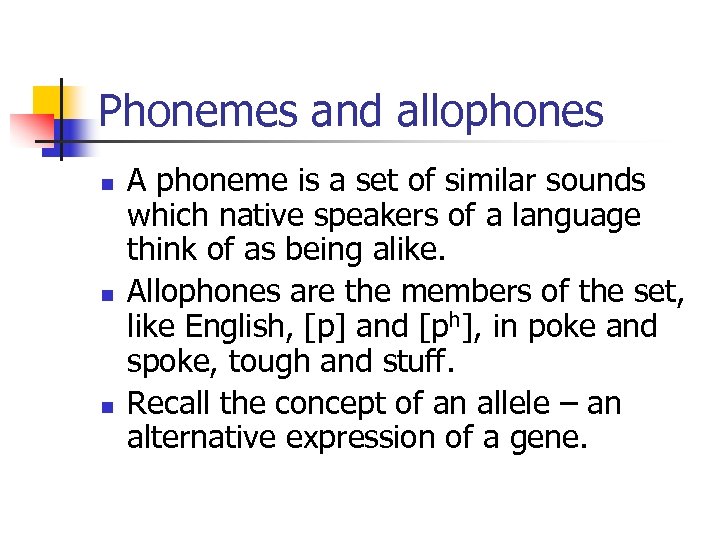 Phonemes and allophones

- A phoneme is a set of similar sounds which native speakers of a language think of as being alike.
- Allophones are the members of the set, like English, [p] and [p$^h$], in poke and spoke, tough and stuff.
- Recall the concept of an allele – an alternative expression of a gene.